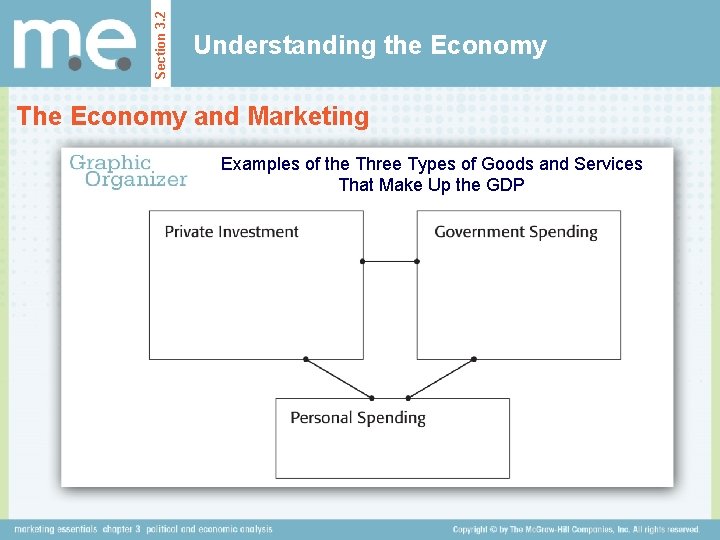 m.e.

Section 3.2

Understanding the Economy

The Economy and Marketing

Graphic Organizer

Examples of the Three Types of Goods and Services That Make Up the GDP

Private Investment

Government Spending

Personal Spending

marketing essentials chapter 3 political and economic analysis

Copyright © by The McGraw-Hill Companies, Inc. All rights reserved.